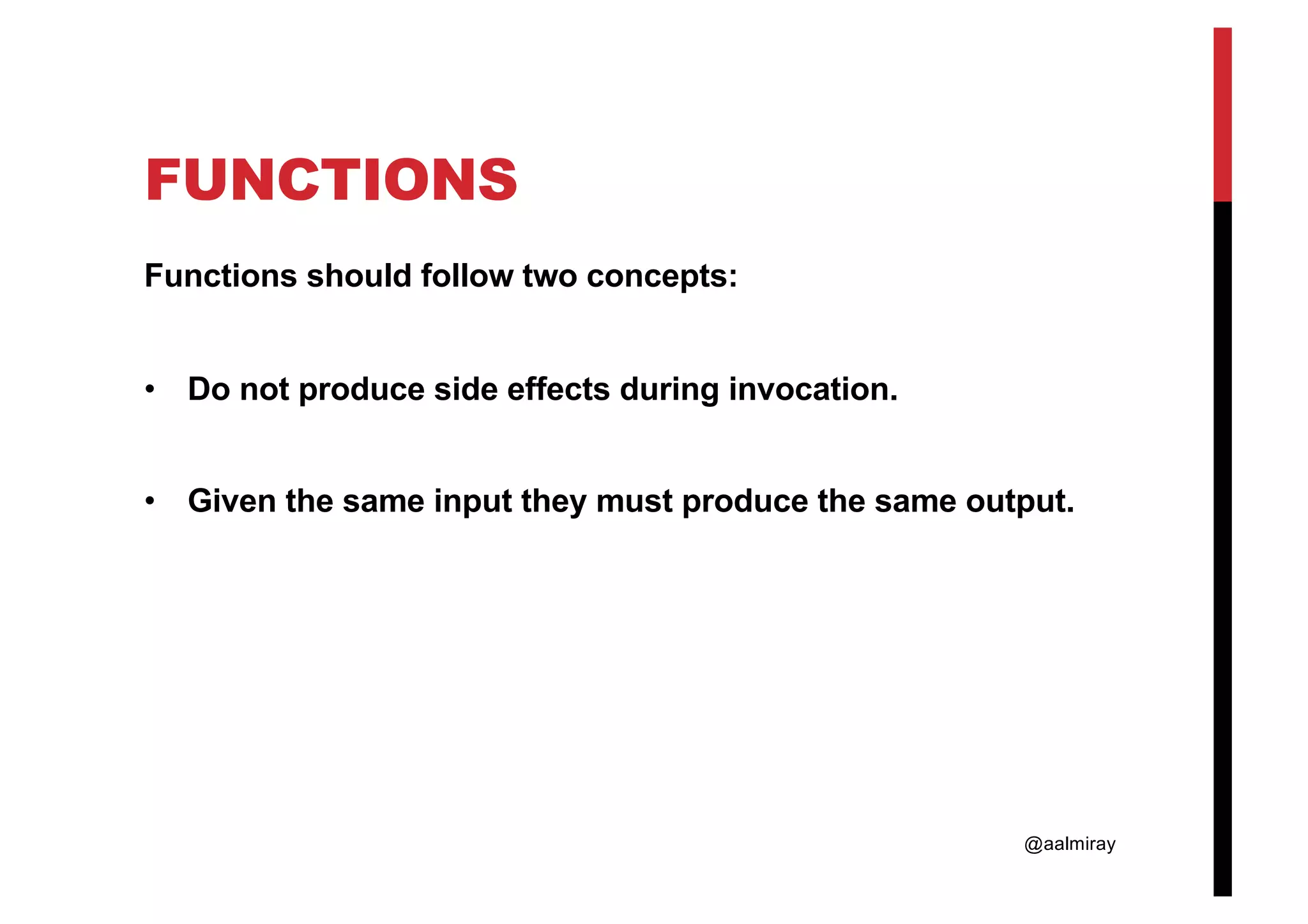 FUNCTIONS

Functions should follow two concepts:

• Do not produce side effects during invocation.

• Given the same input they must produce the same output.

@aalmiray